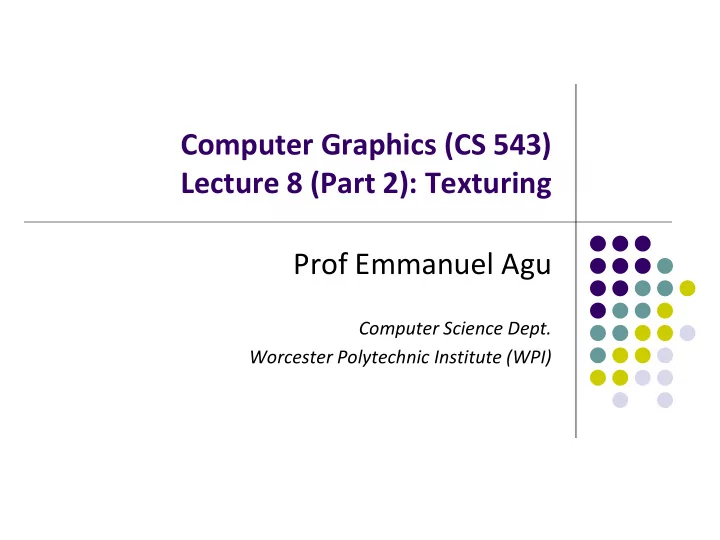 Computer Graphics (CS 543)
Lecture 8 (Part 2): Texturing

Prof Emmanuel Agu

Computer Science Dept.
Worcester Polytechnic Institute (WPI)